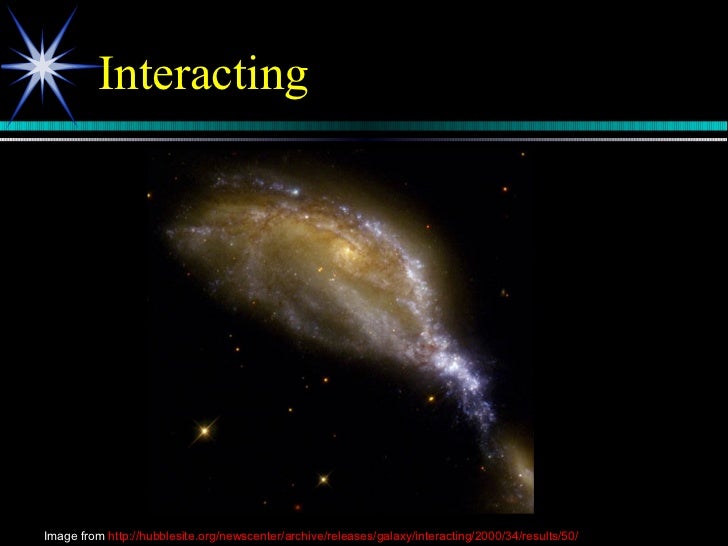 Interacting

Image from http://hubblesite.org/newscenter/archive/releases/galaxy/interacting/2000/34/results/50/